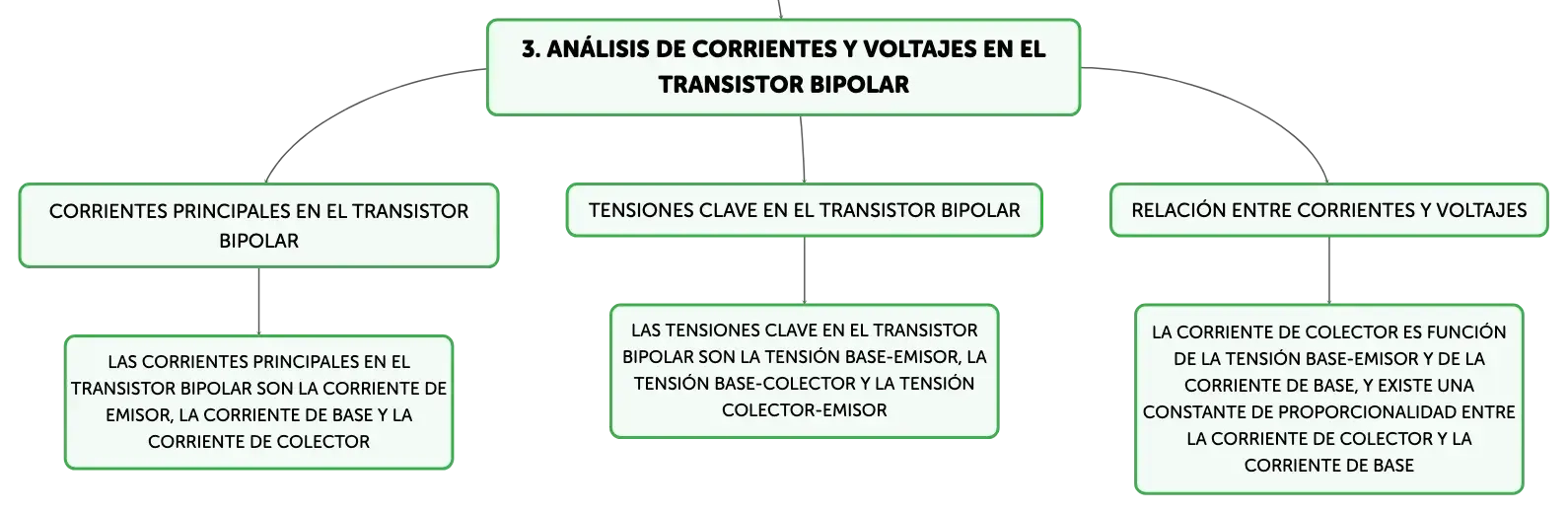 3. ANÁLISIS DE CORRIENTES Y VOLTAJES EN EL TRANSISTOR BIPOLAR

CORRIENTES PRINCIPALES EN EL TRANSISTOR BIPOLAR

LAS CORRIENTES PRINCIPALES EN EL TRANSISTOR BIPOLAR SON LA CORRIENTE DE EMISOR, LA CORRIENTE DE BASE Y LA CORRIENTE DE COLECTOR

TENSIONES CLAVE EN EL TRANSISTOR BIPOLAR

LAS TENSIONES CLAVE EN EL TRANSISTOR BIPOLAR SON LA TENSIÓN BASE-EMISOR, LA TENSIÓN BASE-COLECTOR Y LA TENSIÓN COLECTOR-EMISOR

RELACIÓN ENTRE CORRIENTES Y VOLTAJES

LA CORRIENTE DE COLECTOR ES FUNCIÓN DE LA TENSIÓN BASE-EMISOR Y DE LA CORRIENTE DE BASE, Y EXISTE UNA CONSTANTE DE PROPORCIONALIDAD ENTRE LA CORRIENTE DE COLECTOR Y LA CORRIENTE DE BASE